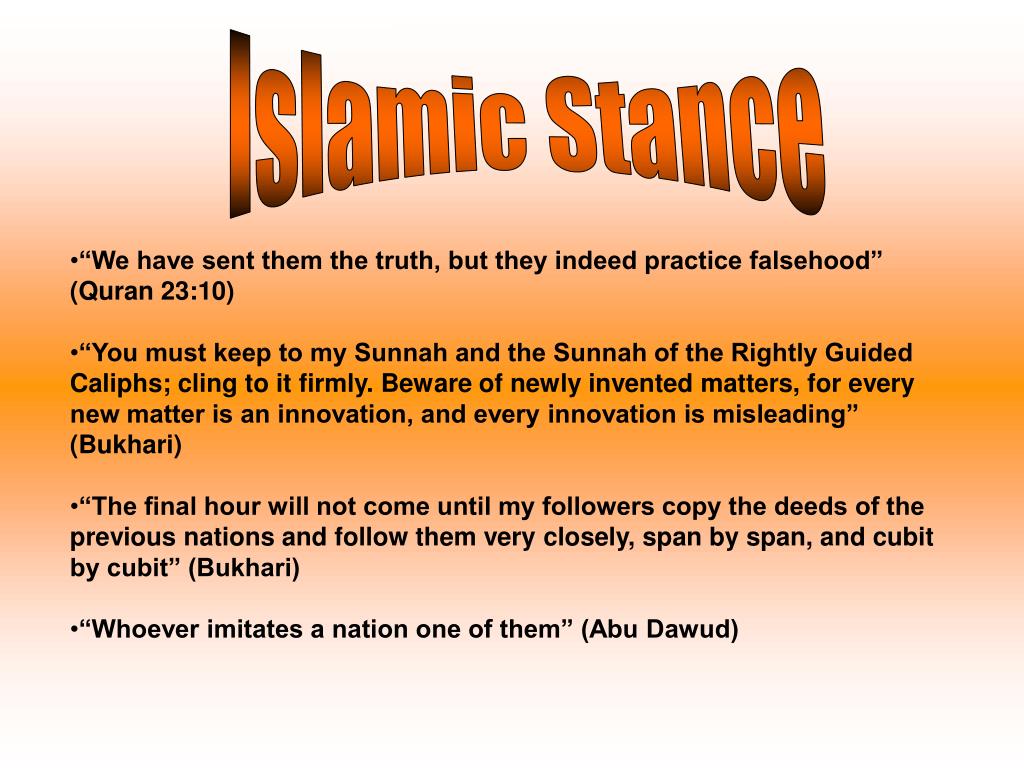 Islamic Stance

•“We have sent them the truth, but they indeed practice falsehood” (Quran 23:10)

•“You must keep to my Sunnah and the Sunnah of the Rightly Guided Caliphs; cling to it firmly. Beware of newly invented matters, for every new matter is an innovation, and every innovation is misleading” (Bukhari)

•“The final hour will not come until my followers copy the deeds of the previous nations and follow them very closely, span by span, and cubit by cubit” (Bukhari)

•“Whoever imitates a nation one of them” (Abu Dawud)